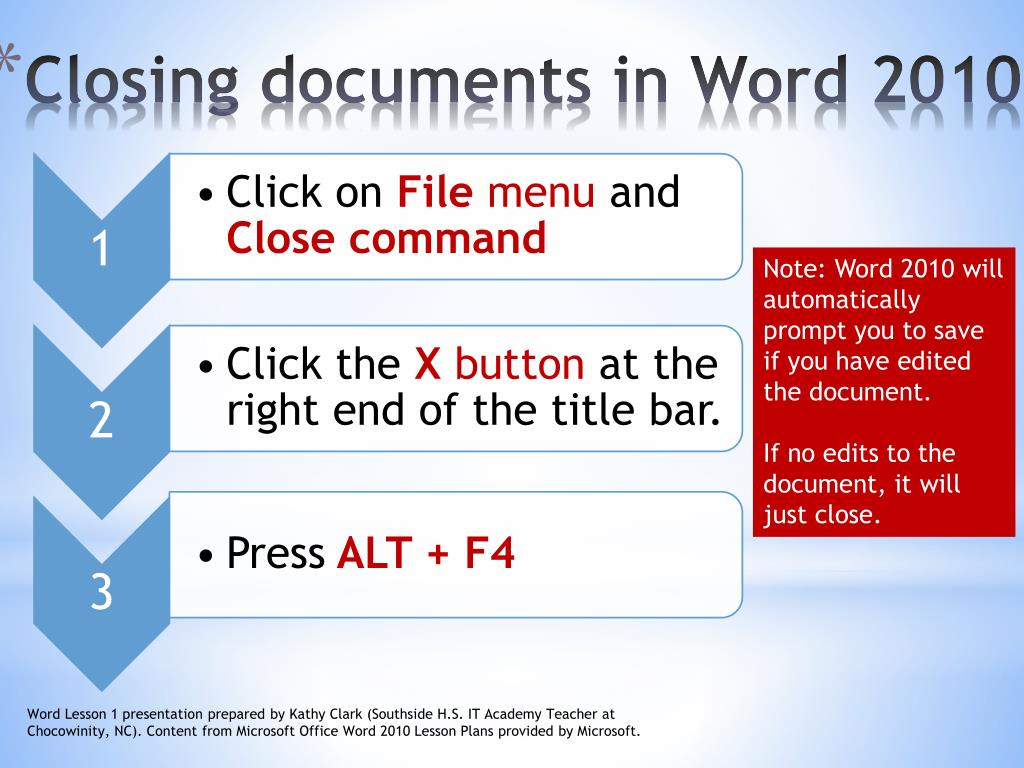 *Closing documents in Word 2010

1

• Click on File menu and Close command

2

• Click the X button at the right end of the title bar.

3

• Press ALT + F4

Note: Word 2010 will automatically prompt you to save if you have edited the document.

If no edits to the document, it will just close.

Word Lesson 1 presentation prepared by Kathy Clark (Southside H.S. IT Academy Teacher at Chocowinity, NC). Content from Microsoft Office Word 2010 Lesson Plans provided by Microsoft.